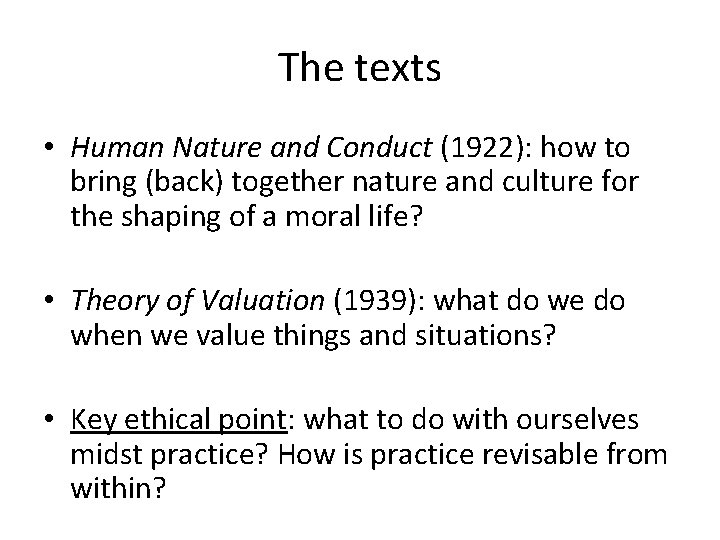 The texts

• Human Nature and Conduct (1922): how to bring (back) together nature and culture for the shaping of a moral life?

• Theory of Valuation (1939): what do we do when we value things and situations?

• Key ethical point: what to do with ourselves midst practice? How is practice revisable from within?